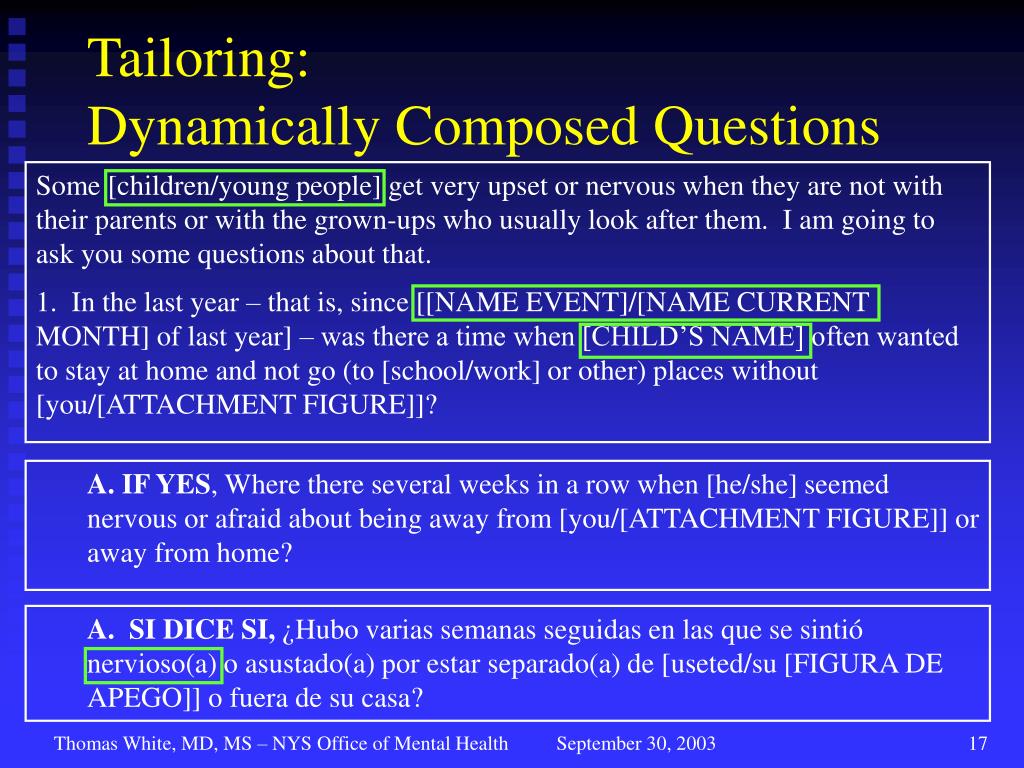 Tailoring:
Dynamically Composed Questions

Some [children/young people] get very upset or nervous when they are not with their parents or with the grown-ups who usually look after them. I am going to ask you some questions about that.

1. In the last year – that is, since [[NAME EVENT]/[NAME CURRENT MONTH] of last year] – was there a time when [CHILD'S NAME] often wanted to stay at home and not go (to [school/work] or other) places without [you/[ATTACHMENT FIGURE]]?

A. IF YES, Where there several weeks in a row when [he/she] seemed nervous or afraid about being away from [you/[ATTACHMENT FIGURE]] or away from home?

A. SI DICE SI, ¿Hubo varias semanas seguidas en las que se sintió nervioso(a) o asustado(a) por estar separado(a) de [useted/su [FIGURA DE APEGO]] o fuera de su casa?

Thomas White, MD, MS – NYS Office of Mental Health September 30, 2003 17